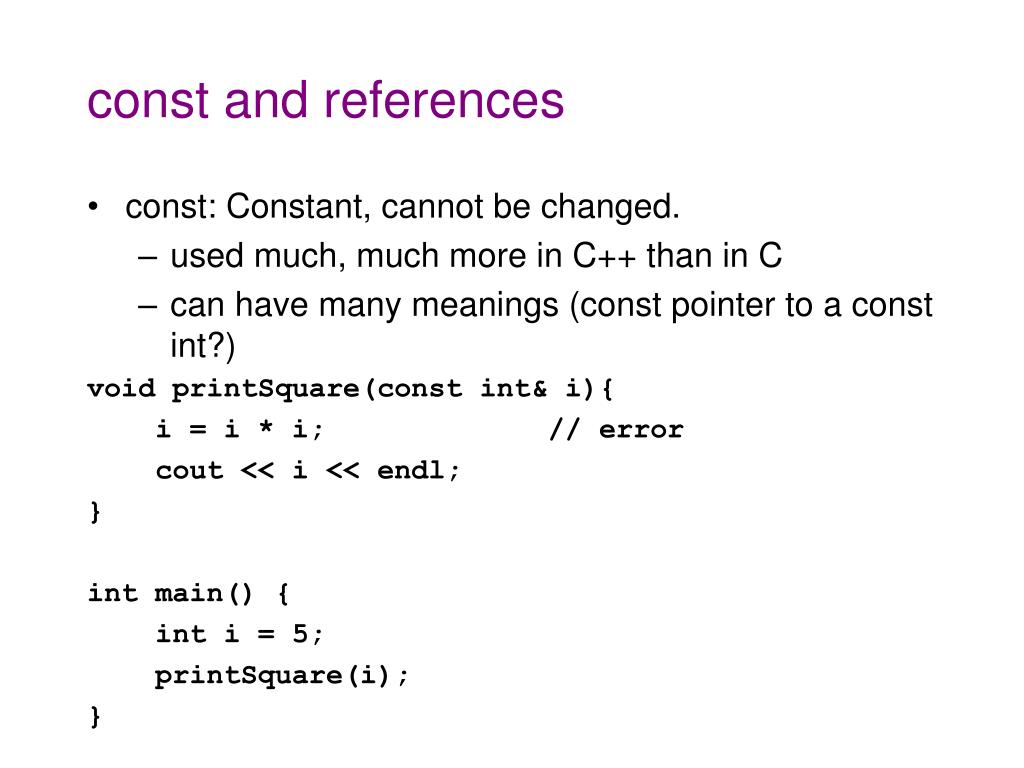 const and references

• const: Constant, cannot be changed.
 – used much, much more in C++ than in C
 – can have many meanings (const pointer to a const int?)

void printSquare(const int& i){
    i = i * i;             // error
    cout << i << endl;
}

int main() {
    int i = 5;
    printSquare(i);
}